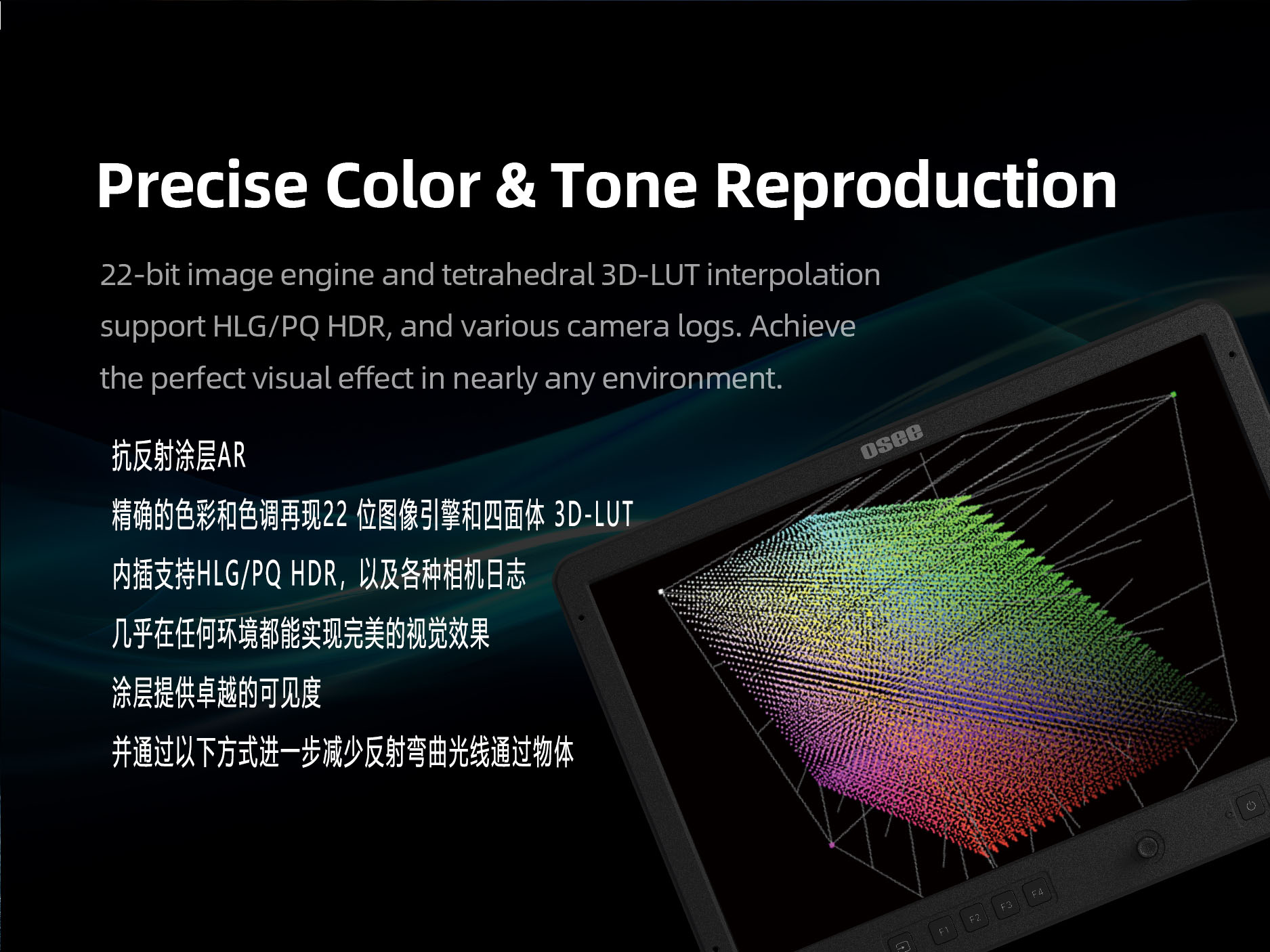 Precise Color & Tone Reproduction

22-bit image engine and tetrahedral 3D-LUT interpolation support HLG/PQ HDR, and various camera logs. Achieve the perfect visual effect in nearly any environment.

抗反射涂层AR

精确的色彩和色调再现22 位图像引擎和四面体 3D-LUT

内插支持HLG/PQ HDR，以及各种相机日志

几乎在任何环境都能实现完美的视觉效果

涂层提供卓越的可见度

并通过以下方式进一步减少反射弯曲光线通过物体

osee

F1 F2 F3 F4